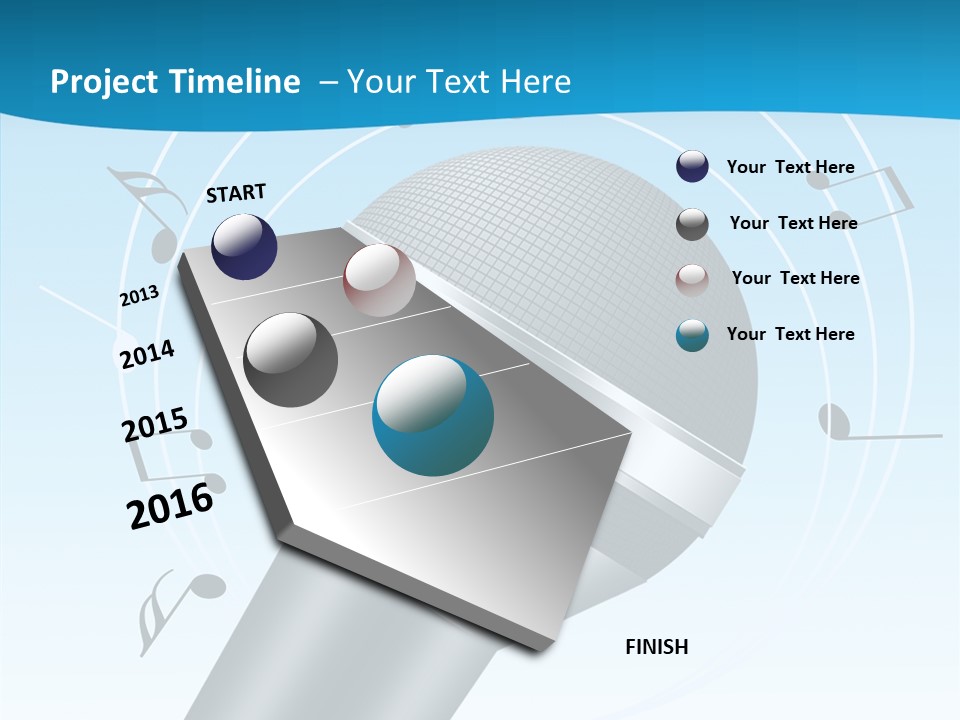 Project Timeline – Your Text Here

START

2013

2014

2015

2016

Your Text Here

Your Text Here

Your Text Here

Your Text Here

FINISH